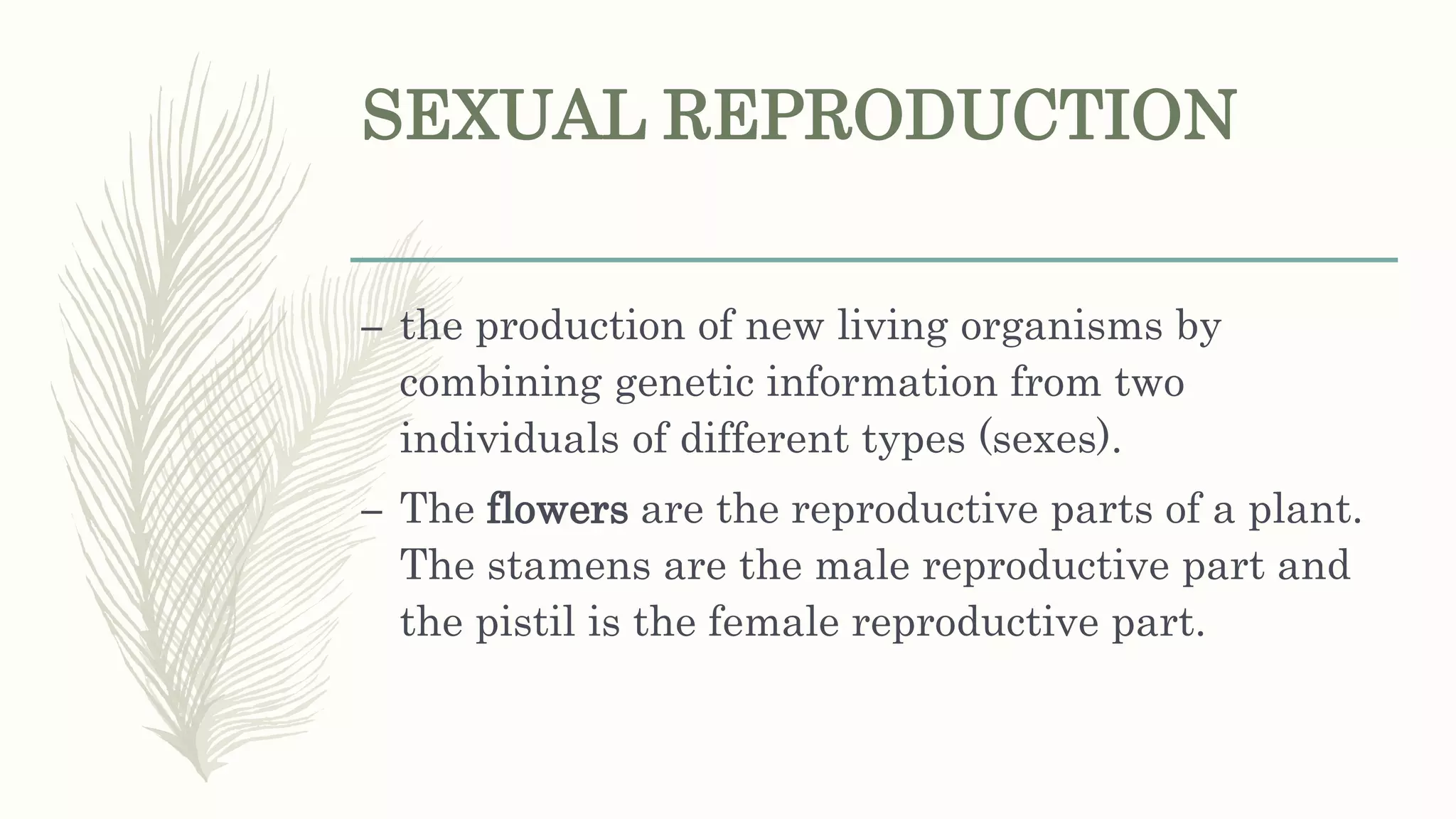 SEXUAL REPRODUCTION

– the production of new living organisms by combining genetic information from two individuals of different types (sexes).

– The flowers are the reproductive parts of a plant. The stamens are the male reproductive part and the pistil is the female reproductive part.